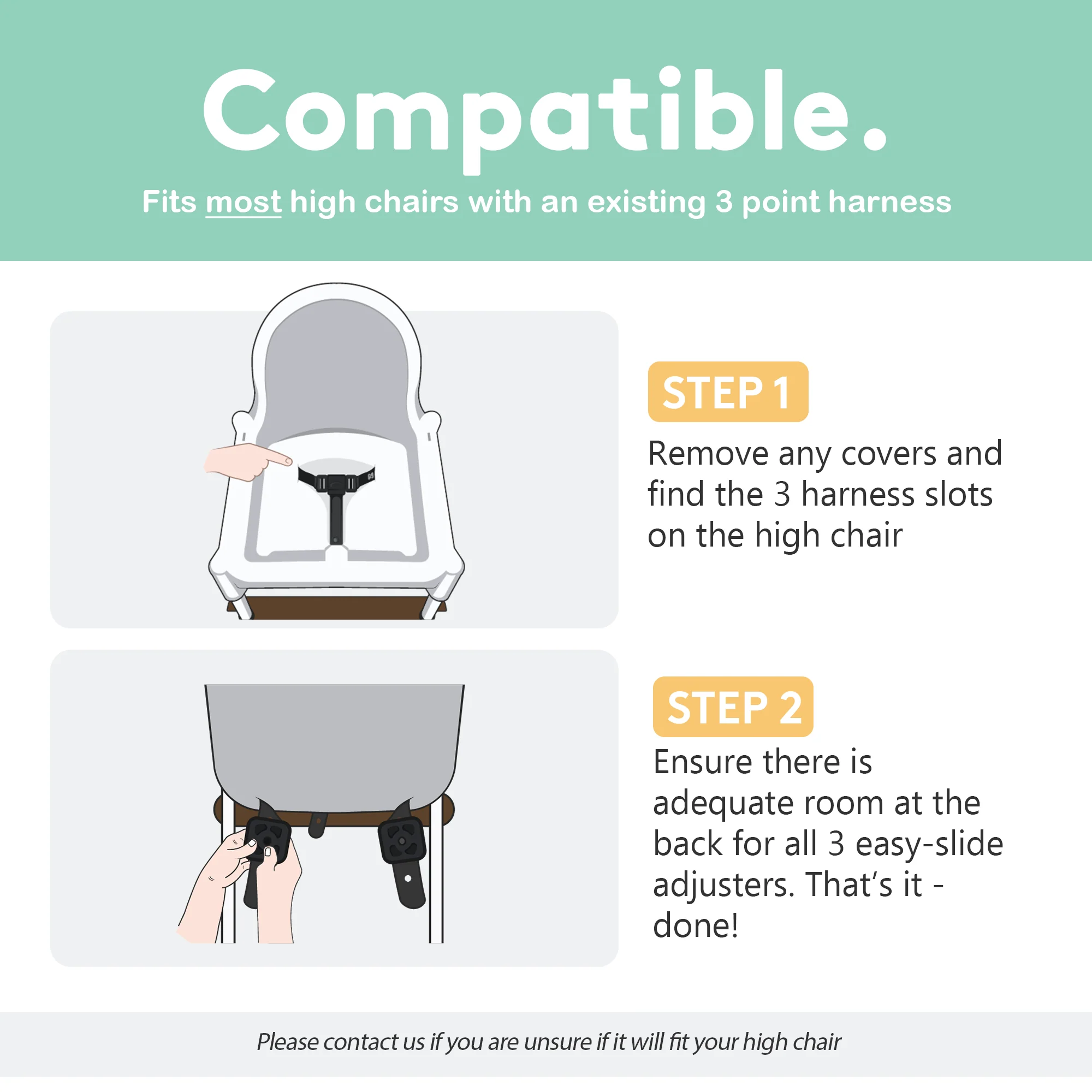 Compatible.

Fits most high chairs with an existing 3 point harness

STEP 1

Remove any covers and find the 3 harness slots on the high chair

STEP 2

Ensure there is adequate room at the back for all 3 easy-slide adjusters. That's it - done!

Please contact us if you are unsure if it will fit your high chair